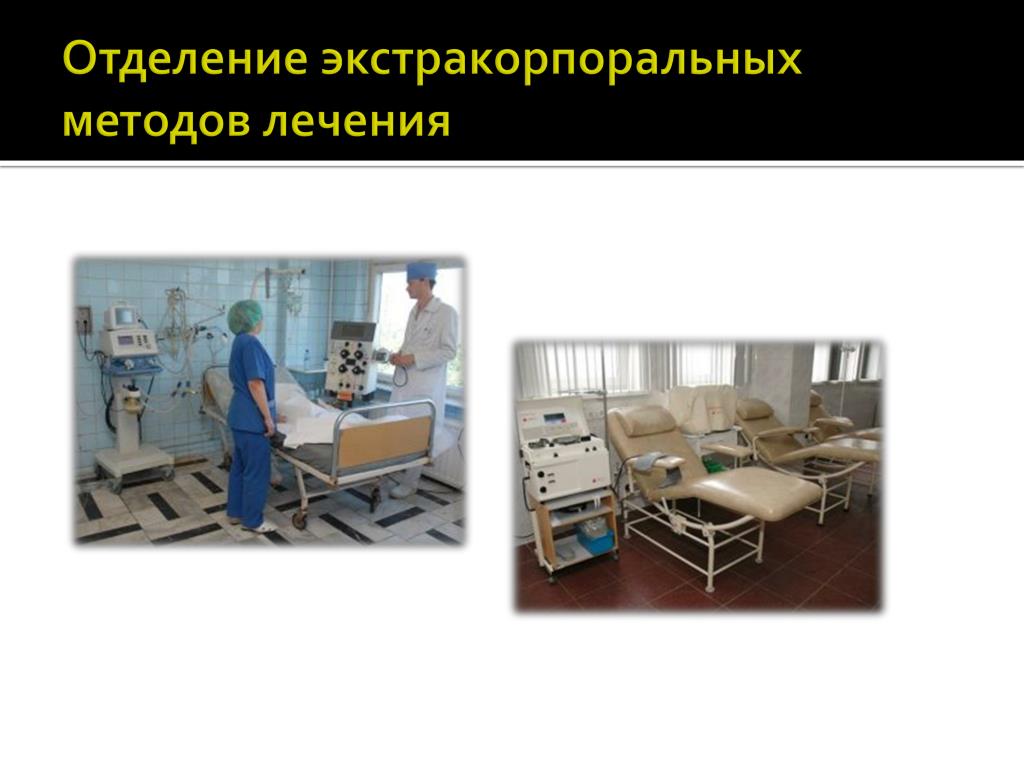 Отделение экстракорпоральных методов лечения